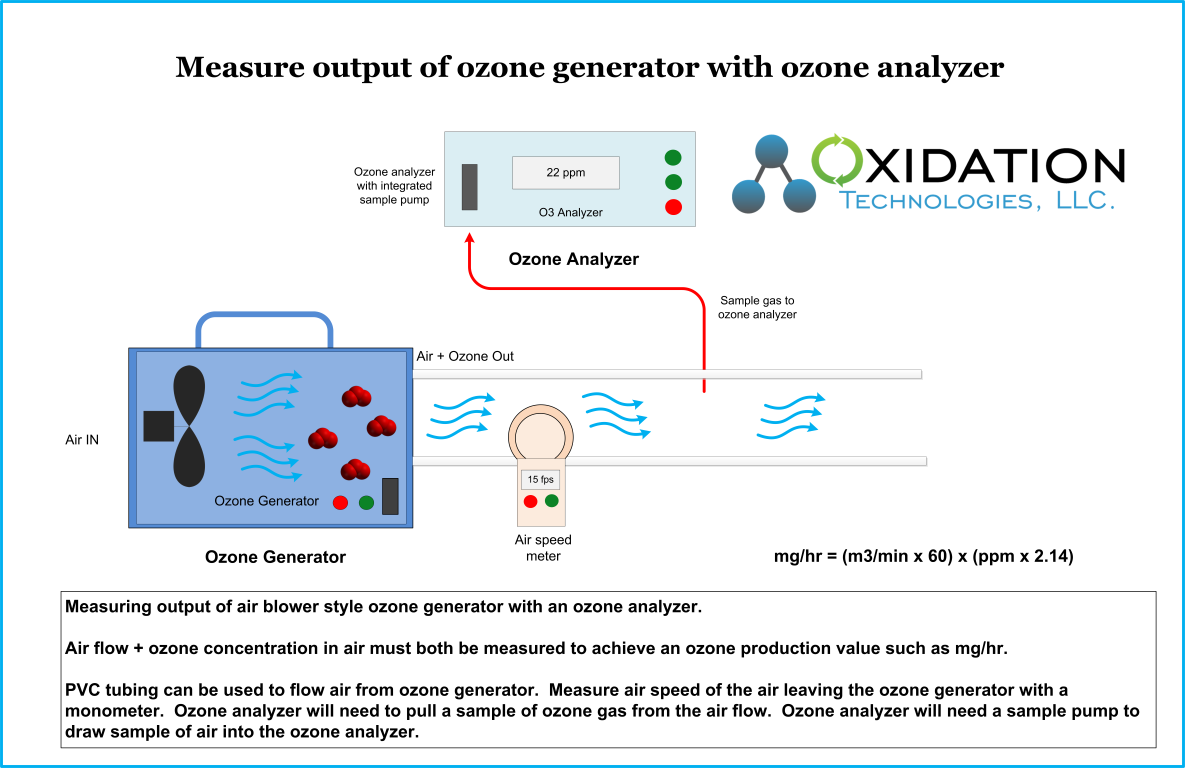 Measure output of ozone generator with ozone analyzer

Ozone analyzer with integrated sample pump

22 ppm

O3 Analyzer

OXIDATION
TECHNOLOGIES, LLC.

Ozone Analyzer

Sample gas to ozone analyzer

Air + Ozone Out

Air IN

Ozone Generator

15 fps

Ozone Generator

Air speed meter

mg/hr = (m3/min x 60) x (ppm x 2.14)

Measuring output of air blower style ozone generator with an ozone analyzer.

Air flow + ozone concentration in air must both be measured to achieve an ozone production value such as mg/hr.

PVC tubing can be used to flow air from ozone generator. Measure air speed of the air leaving the ozone generator with a monometer. Ozone analyzer will need to pull a sample of ozone gas from the air flow. Ozone analyzer will need a sample pump to draw sample of air into the ozone analyzer.